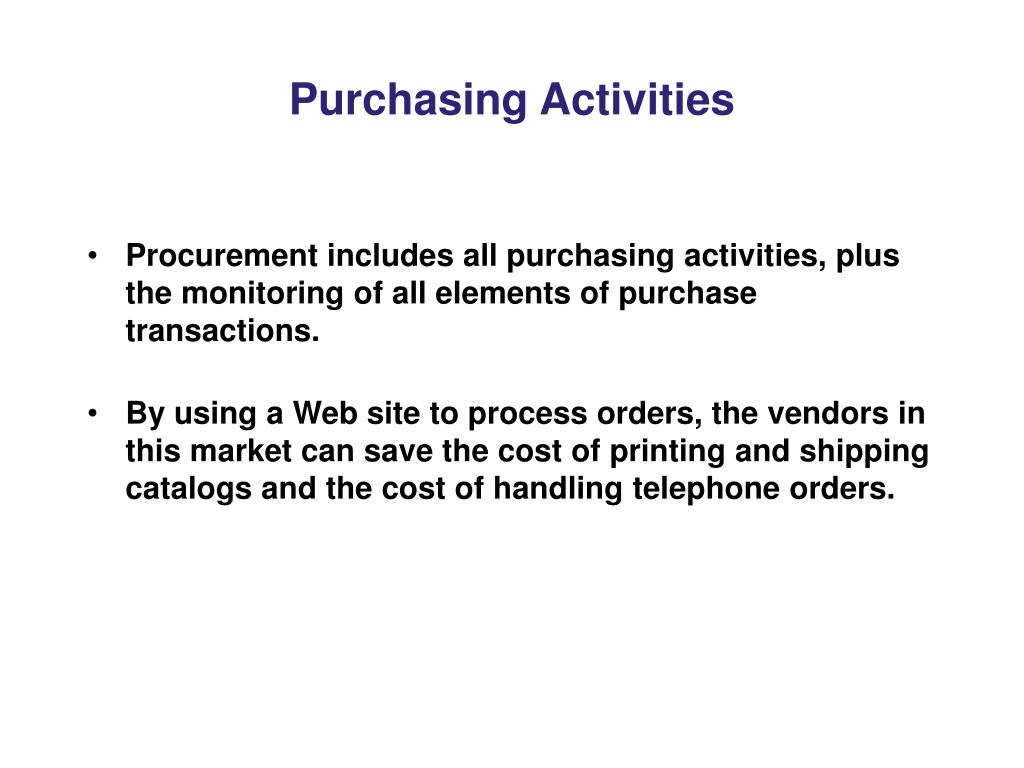 Purchasing Activities

• Procurement includes all purchasing activities, plus the monitoring of all elements of purchase transactions.

• By using a Web site to process orders, the vendors in this market can save the cost of printing and shipping catalogs and the cost of handling telephone orders.